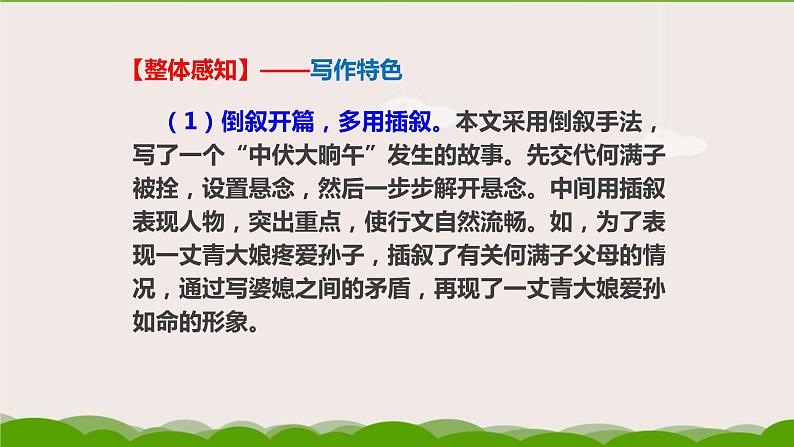 【整体感知】——写作特色

（1）倒叙开篇，多用插叙。本文采用倒叙手法，写了一个“中伏大晌午”发生的故事。先交代何满子被拴，设置悬念，然后一步步解开悬念。中间用插叙表现人物，突出重点，使行文自然流畅。如，为了表现一丈青大娘疼爱孙子，插叙了有关何满子父母的情况，通过写婆媳之间的矛盾，再现了一丈青大娘爱孙如命的形象。